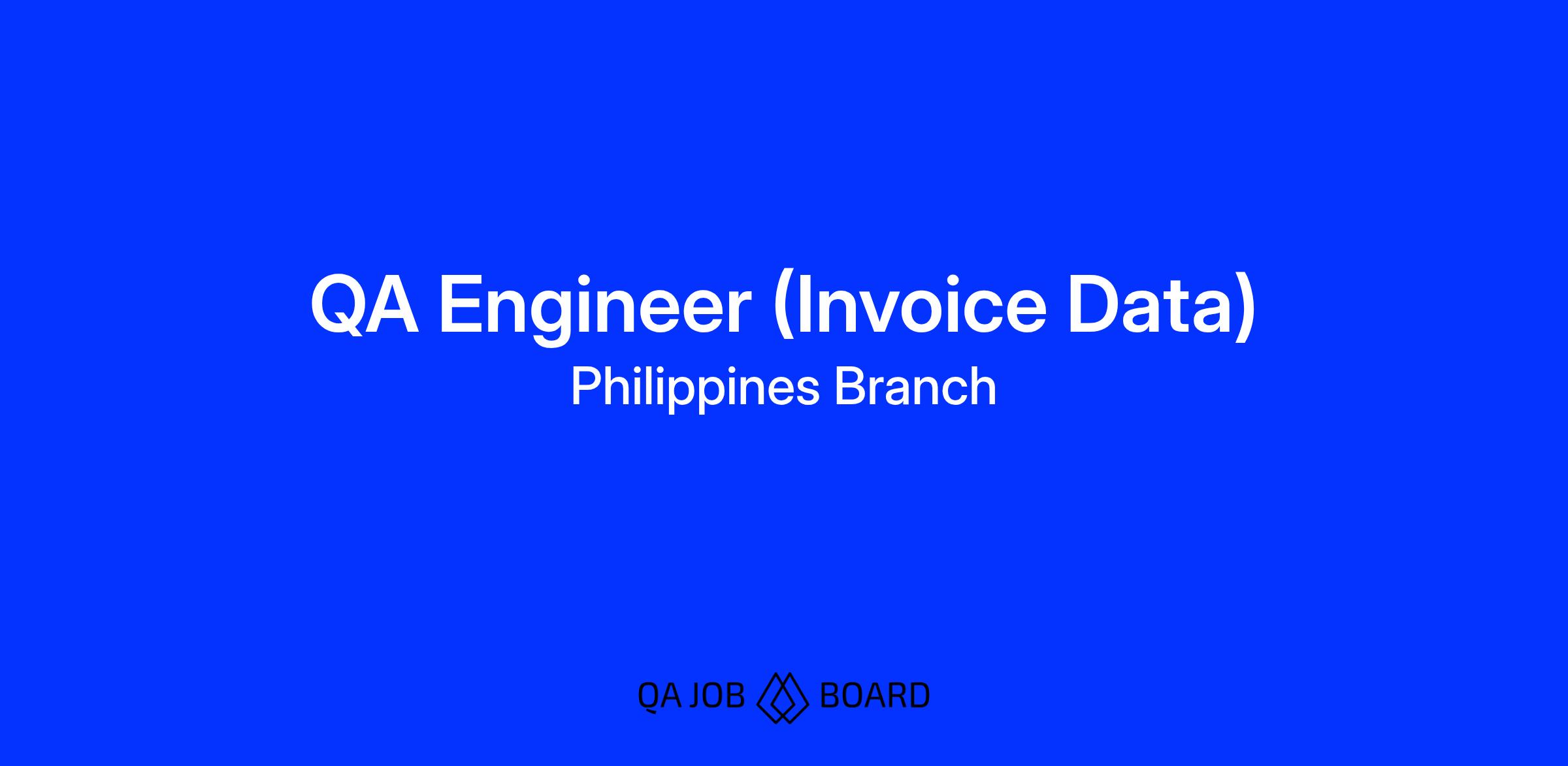 QA Engineer (Invoice Data)
Philippines Branch

QA JOB BOARD